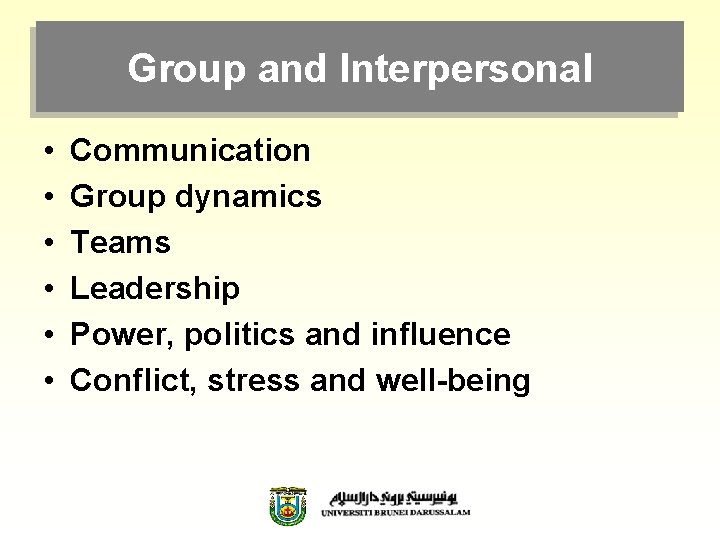 Group and Interpersonal

• Communication
• Group dynamics
• Teams
• Leadership
• Power, politics and influence
• Conflict, stress and well-being

يونيبرسيتي بروني دارالسلام
UNIVERSITI BRUNEI DARUSSALAM